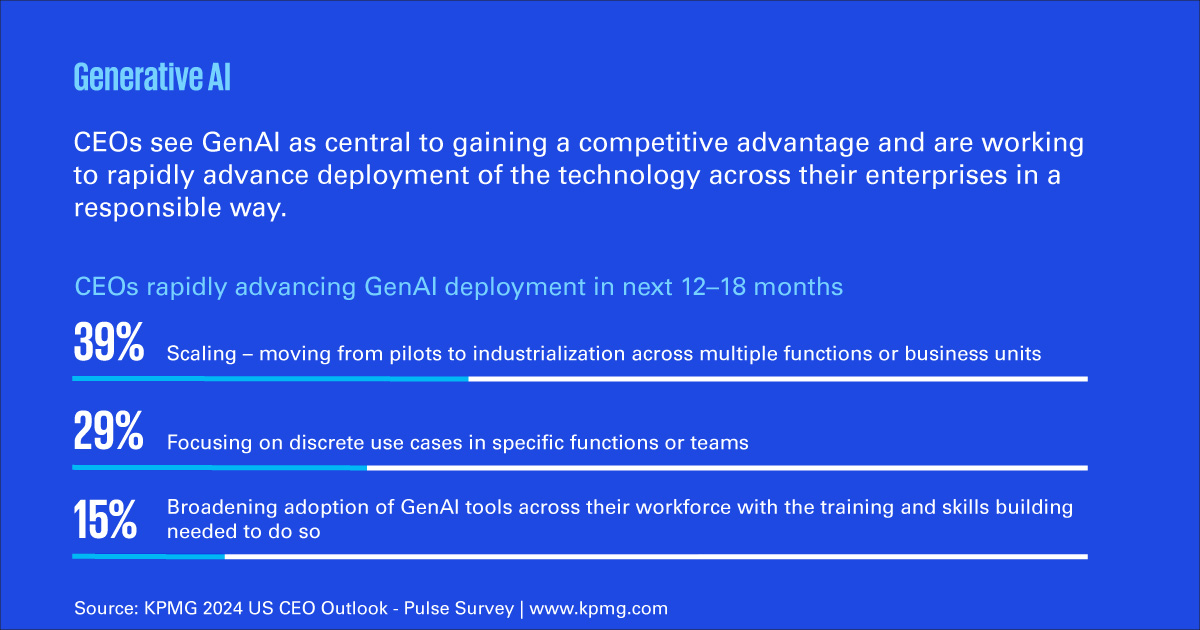 Generative AI

CEOs see GenAI as central to gaining a competitive advantage and are working to rapidly advance deployment of the technology across their enterprises in a responsible way.

CEOs rapidly advancing GenAI deployment in next 12–18 months

39% Scaling – moving from pilots to industrialization across multiple functions or business units

29% Focusing on discrete use cases in specific functions or teams

15% Broadening adoption of GenAI tools across their workforce with the training and skills building needed to do so

Source: KPMG 2024 US CEO Outlook - Pulse Survey | www.kpmg.com